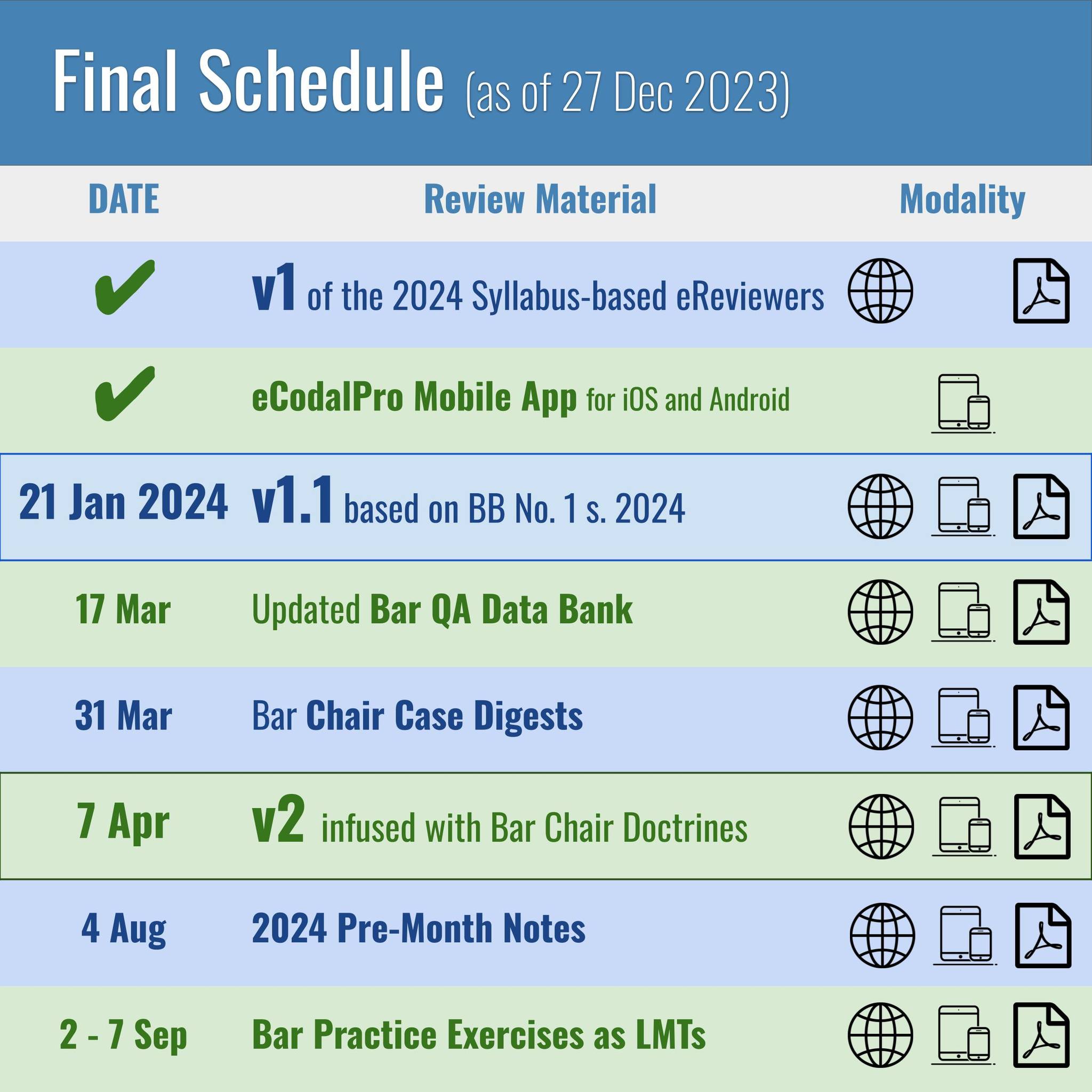 Final Schedule (as of 27 Dec 2023)

| DATE | Review Material | Modality |
|---|---|---|
| ✔ | v1 of the 2024 Syllabus-based eReviewers | |
| ✔ | eCodalPro Mobile App for iOS and Android | |
| 21 Jan 2024 | v1.1 based on BB No. 1 s. 2024 | |
| 17 Mar | Updated Bar QA Data Bank | |
| 31 Mar | Bar Chair Case Digests | |
| 7 Apr | v2 infused with Bar Chair Doctrines | |
| 4 Aug | 2024 Pre-Month Notes | |
| 2 - 7 Sep | Bar Practice Exercises as LMTs | |